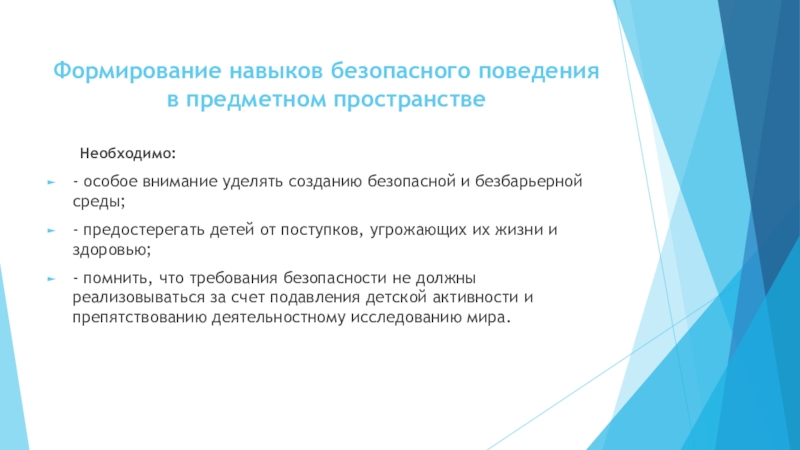 Формирование навыков безопасного поведения в предметном пространстве

Необходимо:

- особое внимание уделять созданию безопасной и безбарьерной среды;

- предостерегать детей от поступков, угрожающих их жизни и здоровью;

- помнить, что требования безопасности не должны реализовываться за счет подавления детской активности и препятствованию деятельностному исследованию мира.